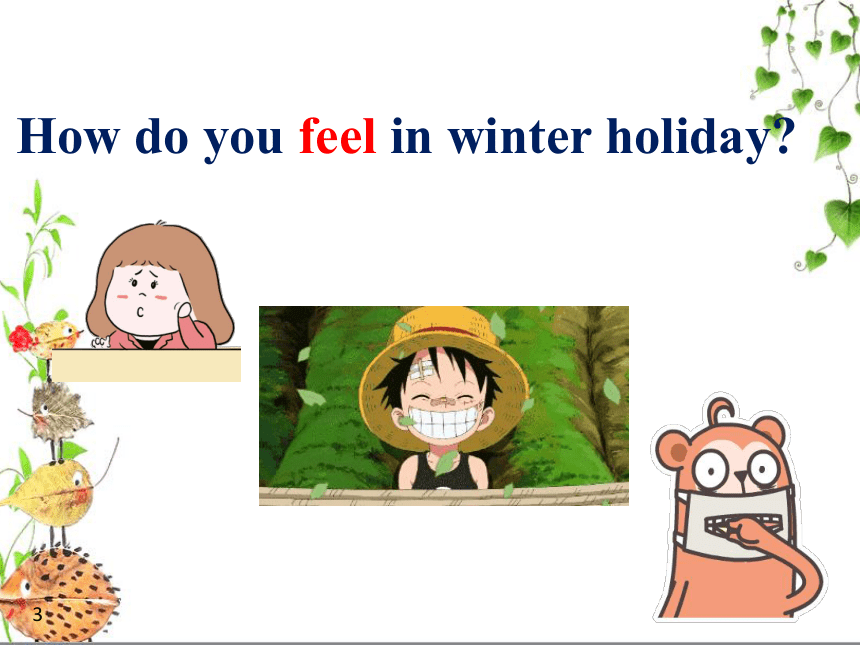 How do you feel in winter holiday?

3